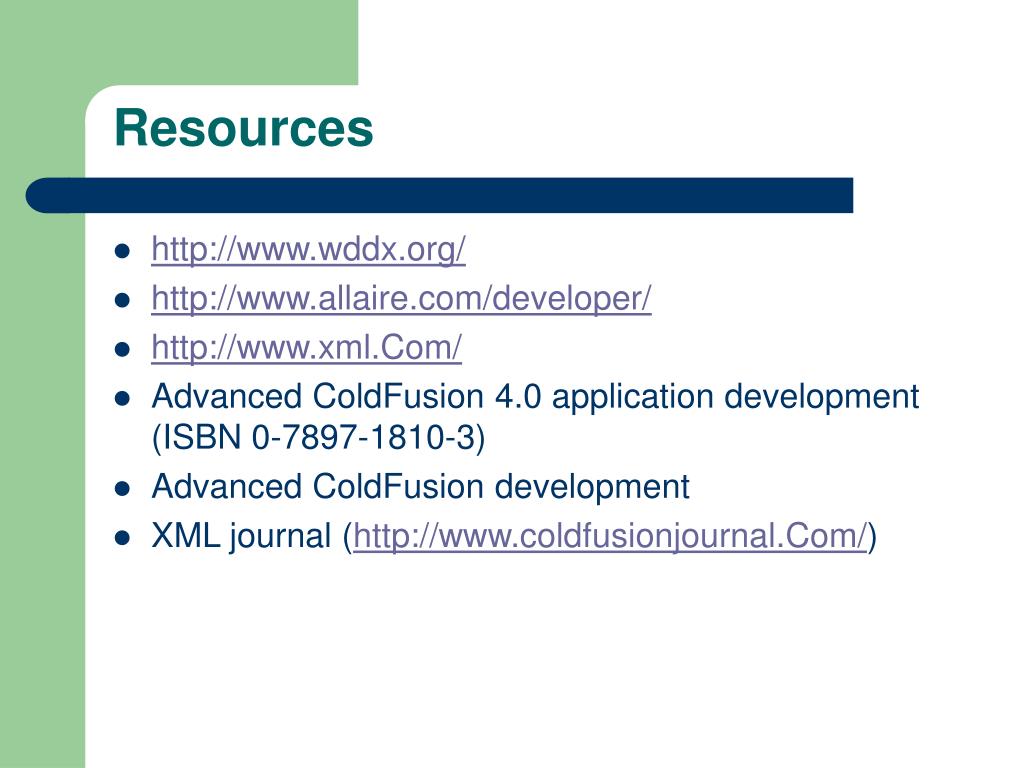 Resources

- http://www.wddx.org/
- http://www.allaire.com/developer/
- http://www.xml.Com/
- Advanced ColdFusion 4.0 application development (ISBN 0-7897-1810-3)
- Advanced ColdFusion development
- XML journal (http://www.coldfusionjournal.Com/)